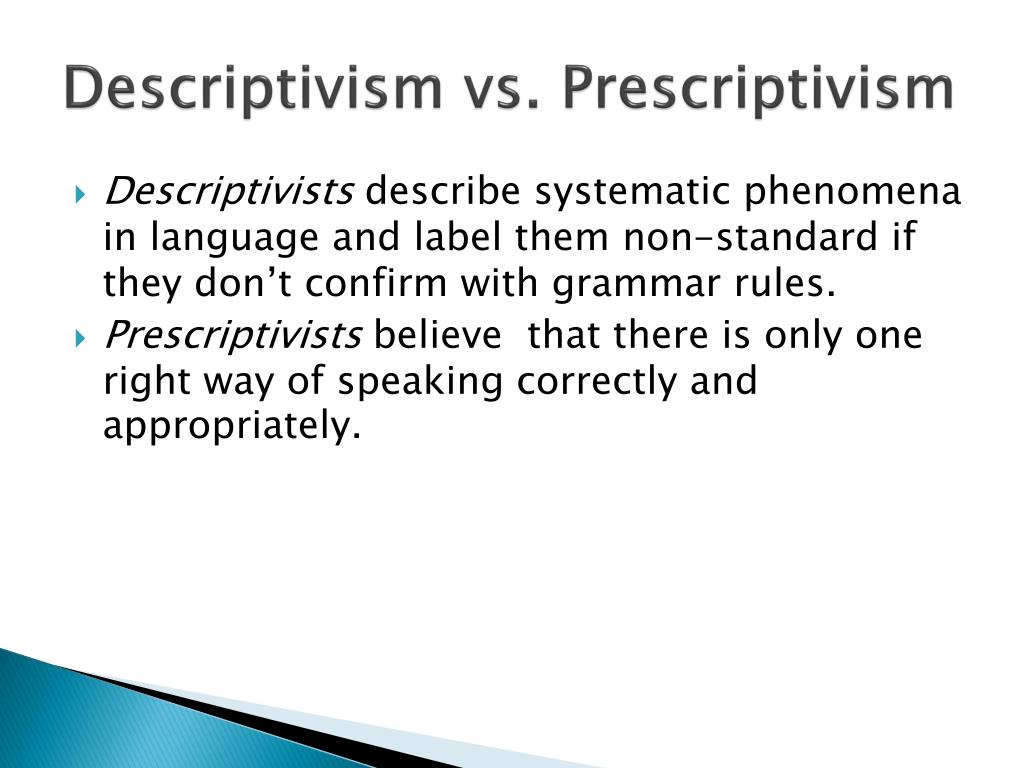 Descriptivism vs. Prescriptivism

Descriptivists describe systematic phenomena in language and label them non-standard if they don't confirm with grammar rules.

Prescriptivists believe  that there is only one right way of speaking correctly and appropriately.